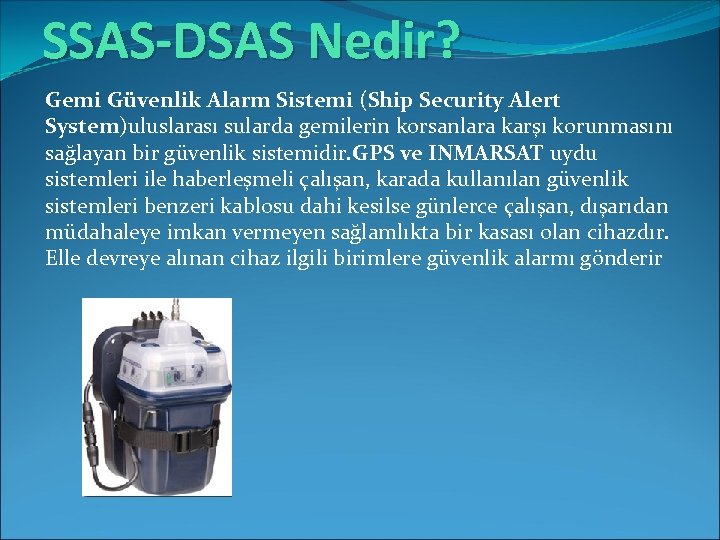 SSAS-DSAS Nedir?

Gemi Güvenlik Alarm Sistemi (Ship Security Alert System)uluslarası sularda gemilerin korsanlara karşı korunmasını sağlayan bir güvenlik sistemidir.GPS ve INMARSAT uydu sistemleri ile haberleşmeli çalışan, karada kullanılan güvenlik sistemleri benzeri kablosu dahi kesilse günlerce çalışan, dışarıdan müdahaleye imkan vermeyen sağlamlıkta bir kasası olan cihazdır. Elle devreye alınan cihaz ilgili birimlere güvenlik alarmı gönderir